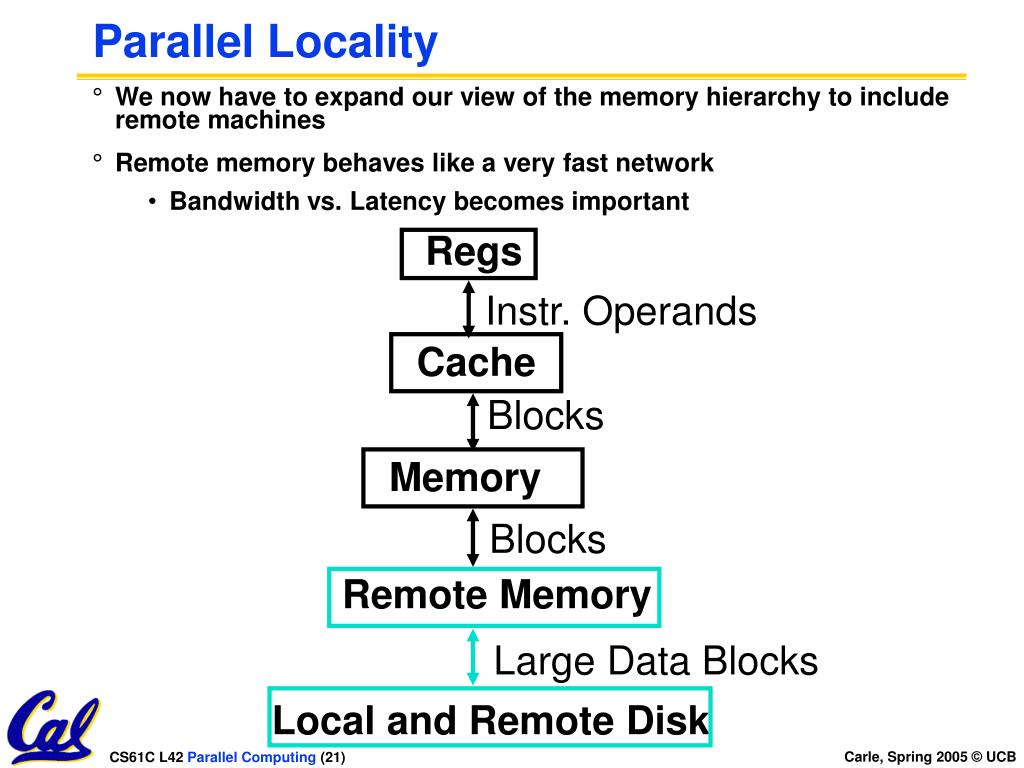 Parallel Locality

° We now have to expand our view of the memory hierarchy to include remote machines

° Remote memory behaves like a very fast network

• Bandwidth vs. Latency becomes important

Regs

Instr. Operands

Cache

Blocks

Memory

Blocks

Remote Memory

Large Data Blocks

Local and Remote Disk

Cal

CS61C L42 Parallel Computing (21)

Carle, Spring 2005 © UCB